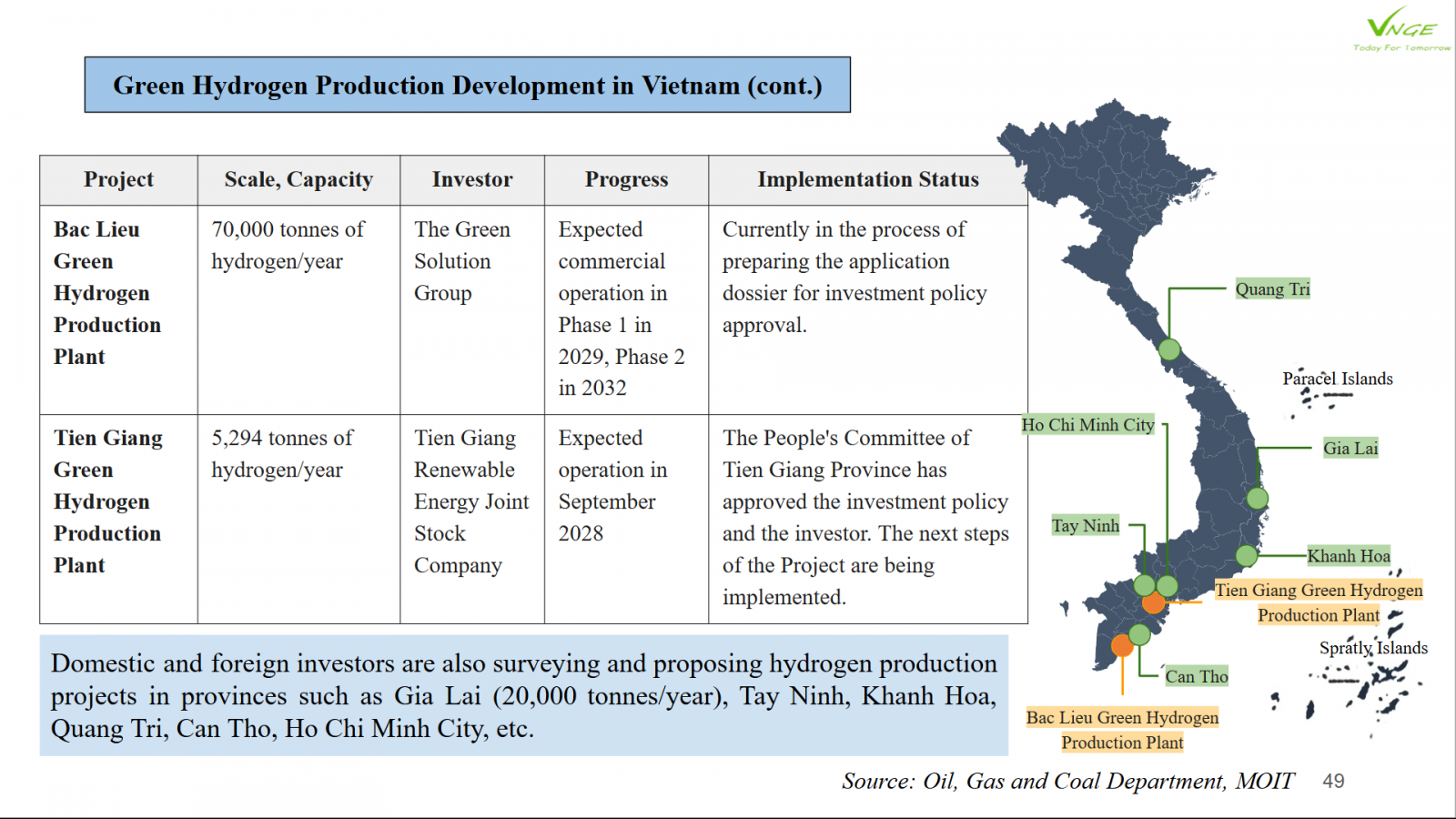 VNGE
Today For Tomorrow

Green Hydrogen Production Development in Vietnam (cont.)

| Project | Scale, Capacity | Investor | Progress | Implementation Status |
|---|---|---|---|---|
| Bac Lieu Green Hydrogen Production Plant | 70,000 tonnes of hydrogen/year | The Green Solution Group | Expected commercial operation in Phase 1 in 2029, Phase 2 in 2032 | Currently in the process of preparing the application dossier for investment policy approval. |
| Tien Giang Green Hydrogen Production Plant | 5,294 tonnes of hydrogen/year | Tien Giang Renewable Energy Joint Stock Company | Expected operation in September 2028 | The People's Committee of Tien Giang Province has approved the investment policy and the investor. The next steps of the Project are being implemented. |

Domestic and foreign investors are also surveying and proposing hydrogen production projects in provinces such as Gia Lai (20,000 tonnes/year), Tay Ninh, Khanh Hoa, Quang Tri, Can Tho, Ho Chi Minh City, etc.

Quang Tri
Paracel Islands
Ho Chi Minh City
Gia Lai
Tay Ninh
Khanh Hoa
Tien Giang Green Hydrogen Production Plant
Spratly Islands
Can Tho
Bac Lieu Green Hydrogen Production Plant

Source: Oil, Gas and Coal Department, MOIT 49